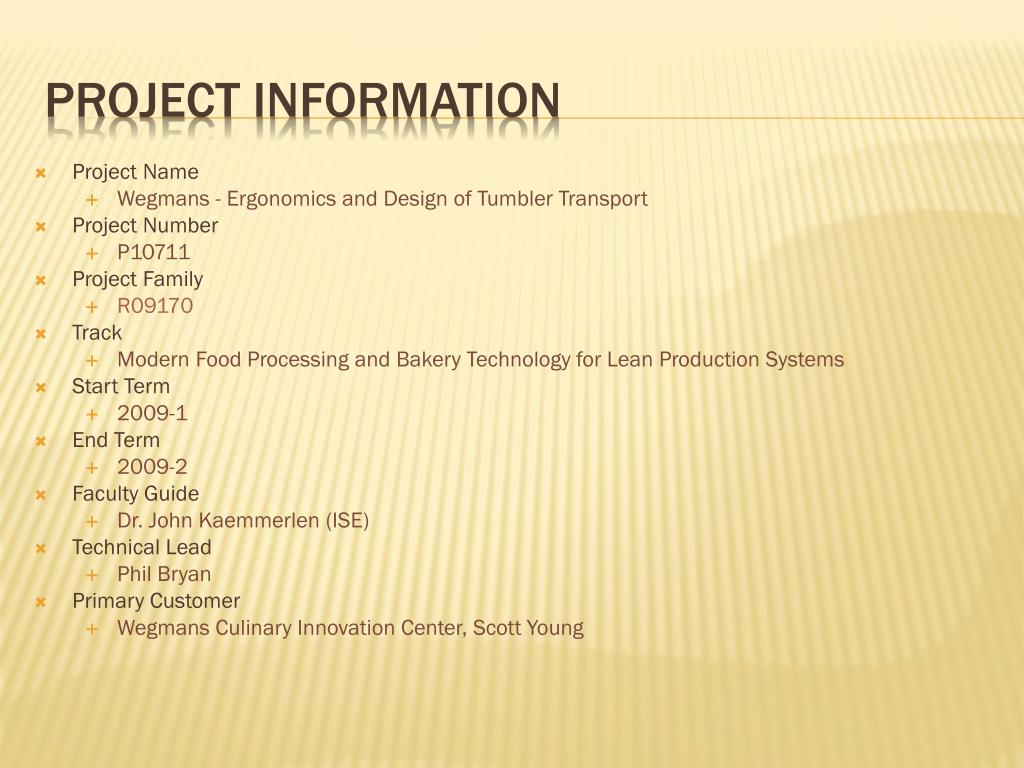 PROJECT INFORMATION

Project Name
Wegmans - Ergonomics and Design of Tumbler Transport
Project Number
P10711
Project Family
R09170
Track
Modern Food Processing and Bakery Technology for Lean Production Systems
Start Term
2009-1
End Term
2009-2
Faculty Guide
Dr. John Kaemmerlen (ISE)
Technical Lead
Phil Bryan
Primary Customer
Wegmans Culinary Innovation Center, Scott Young